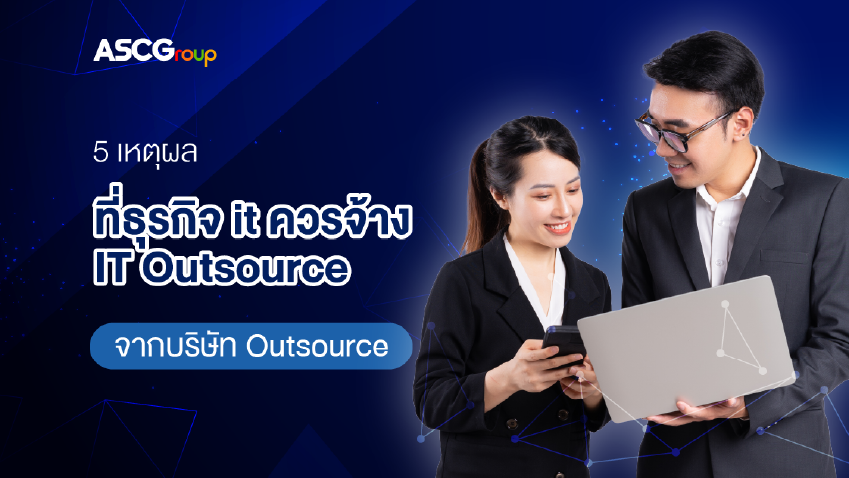 ASCGroup

5 เหตุผล

ที่ธุรกิจ it ควรจ้าง IT Outsource

จากบริษัท Outsource